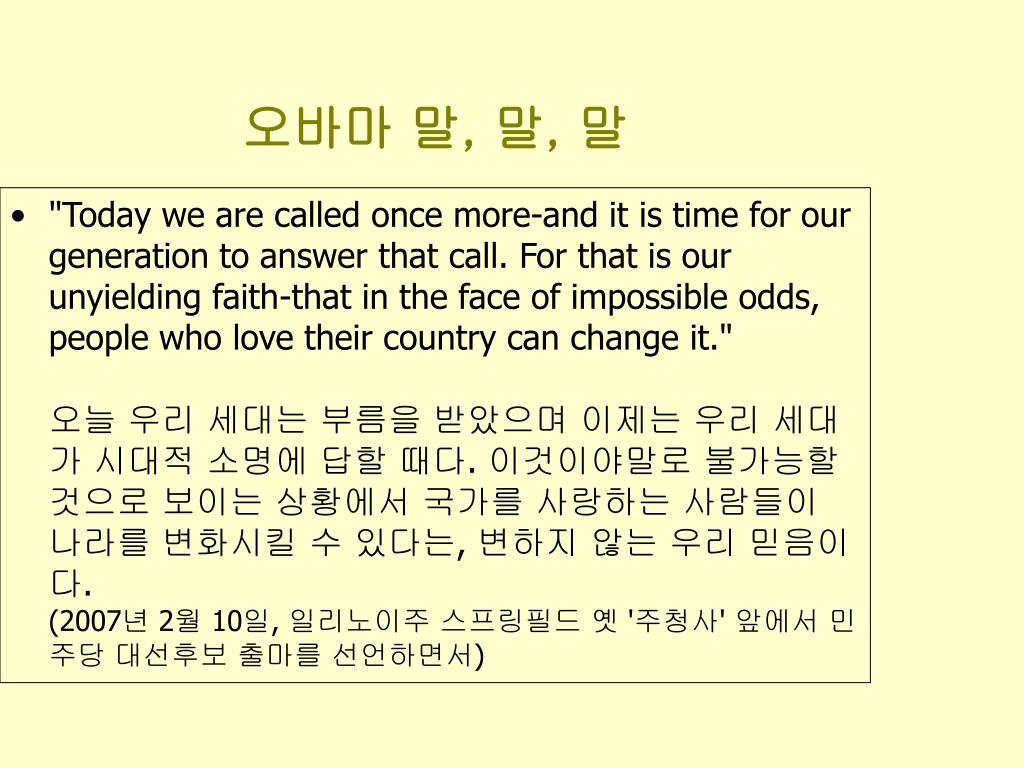 오바마 말, 말, 말

• "Today we are called once more-and it is time for our generation to answer that call. For that is our unyielding faith-that in the face of impossible odds, people who love their country can change it."

오늘 우리 세대는 부름을 받았으며 이제는 우리 세대가 시대적 소명에 답할 때다. 이것이야말로 불가능할 것으로 보이는 상황에서 국가를 사랑하는 사람들이 나라를 변화시킬 수 있다는, 변하지 않는 우리 믿음이다.
(2007년 2월 10일, 일리노이주 스프링필드 옛 '주청사' 앞에서 민주당 대선후보 출마를 선언하면서)